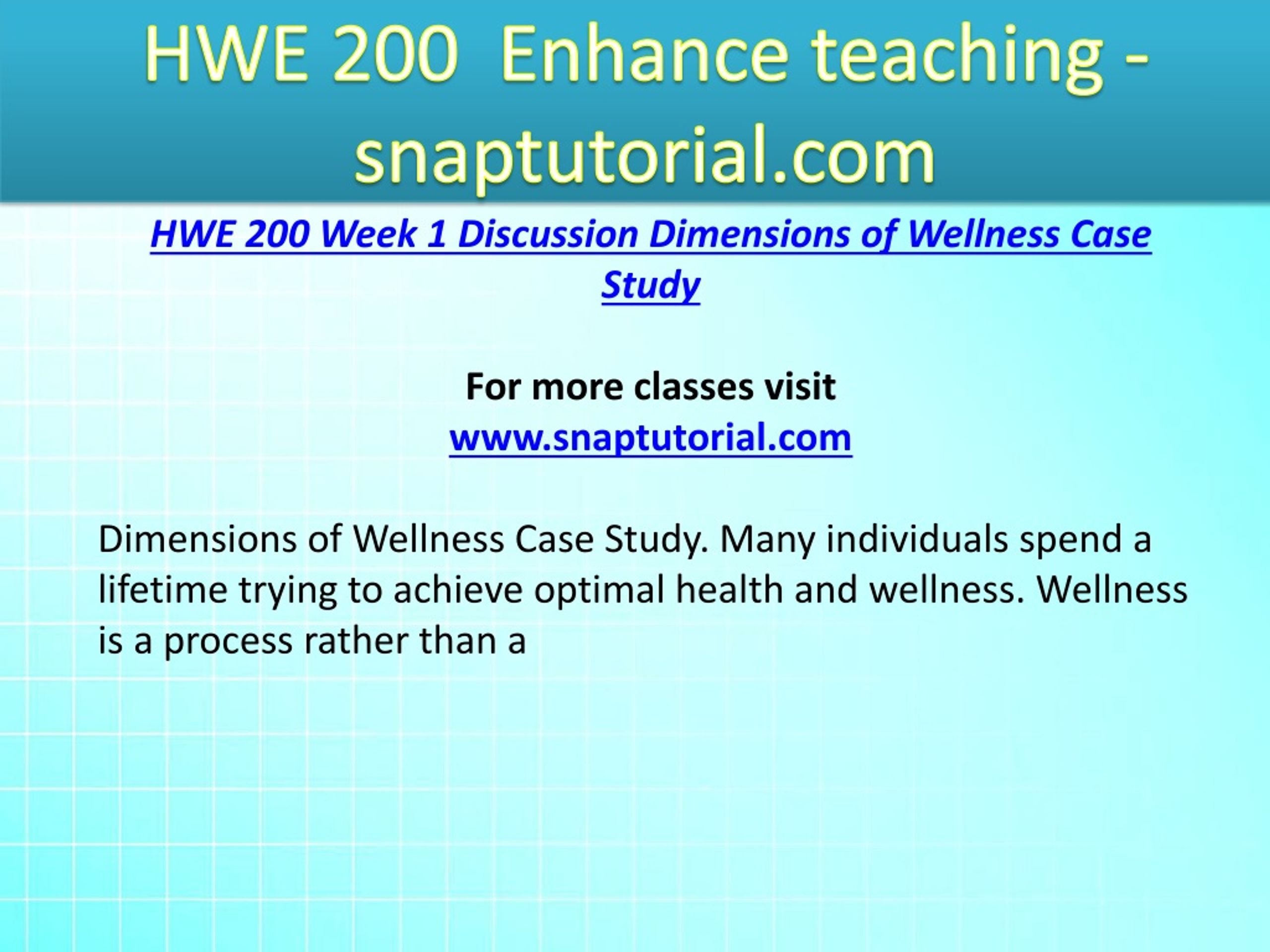 HWE 200  Enhance teaching - snaptutorial.com

HWE 200 Week 1 Discussion Dimensions of Wellness Case Study

For more classes visit
www.snaptutorial.com

Dimensions of Wellness Case Study. Many individuals spend a lifetime trying to achieve optimal health and wellness. Wellness is a process rather than a